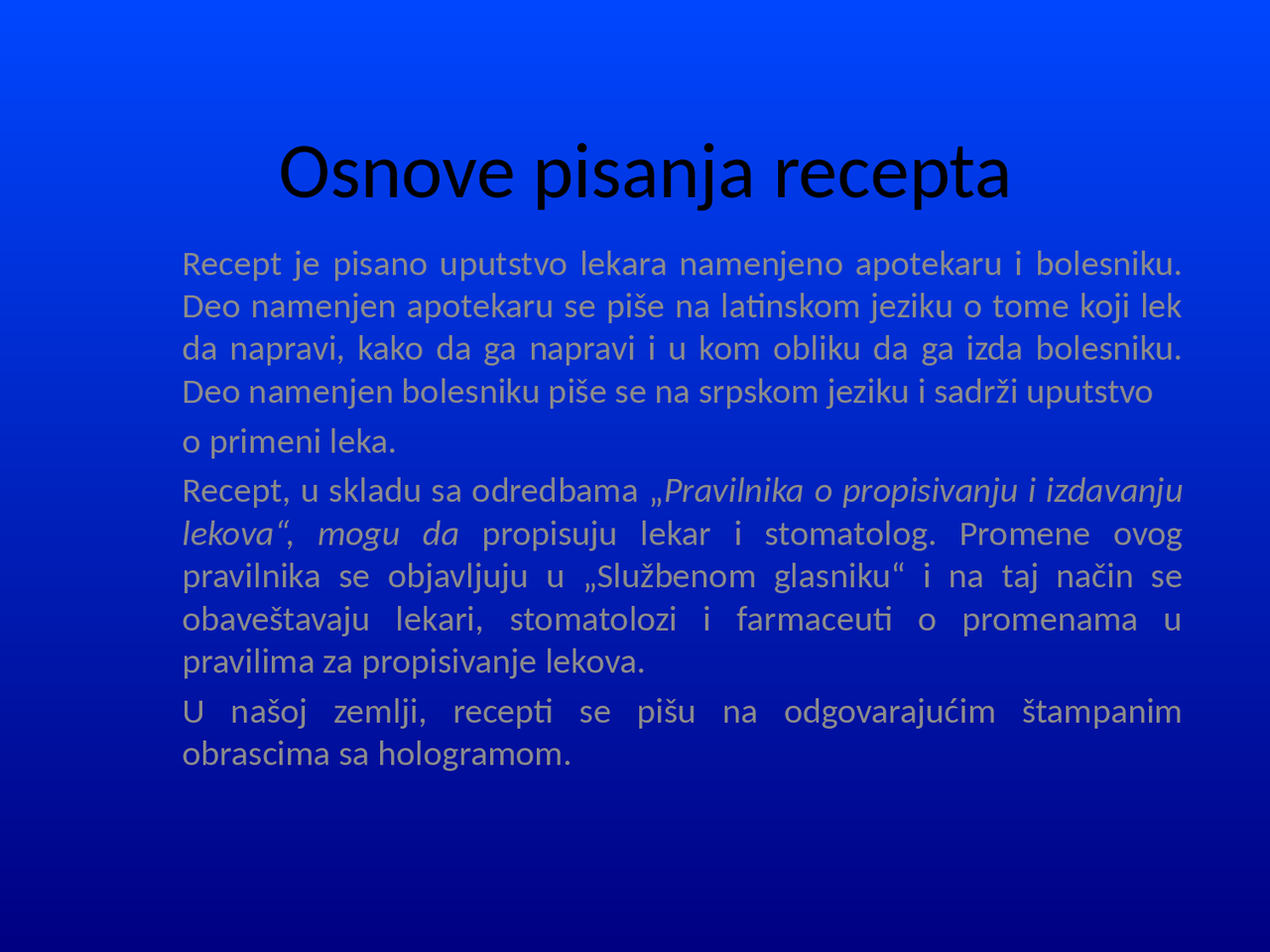 Osnove pisanja recepta

Recept je pisano uputstvo lekara namenjeno apotekaru i bolesniku. Deo namenjen apotekaru se piše na latinskom jeziku o tome koji lek da napravi, kako da ga napravi i u kom obliku da ga izda bolesniku. Deo namenjen bolesniku piše se na srpskom jeziku i sadrži uputstvo

o primeni leka.

Recept, u skladu sa odredbama „Pravilnika o propisivanju i izdavanju lekova“, mogu da propisuju lekar i stomatolog. Promene ovog pravilnika se objavljuju u „Službenom glasniku“ i na taj način se obaveštavaju lekari, stomatolozi i farmaceuti o promenama u pravilima za propisivanje lekova.

U našoj zemlji, recepti se pišu na odgovarajućim štampanim obrascima sa hologramom.